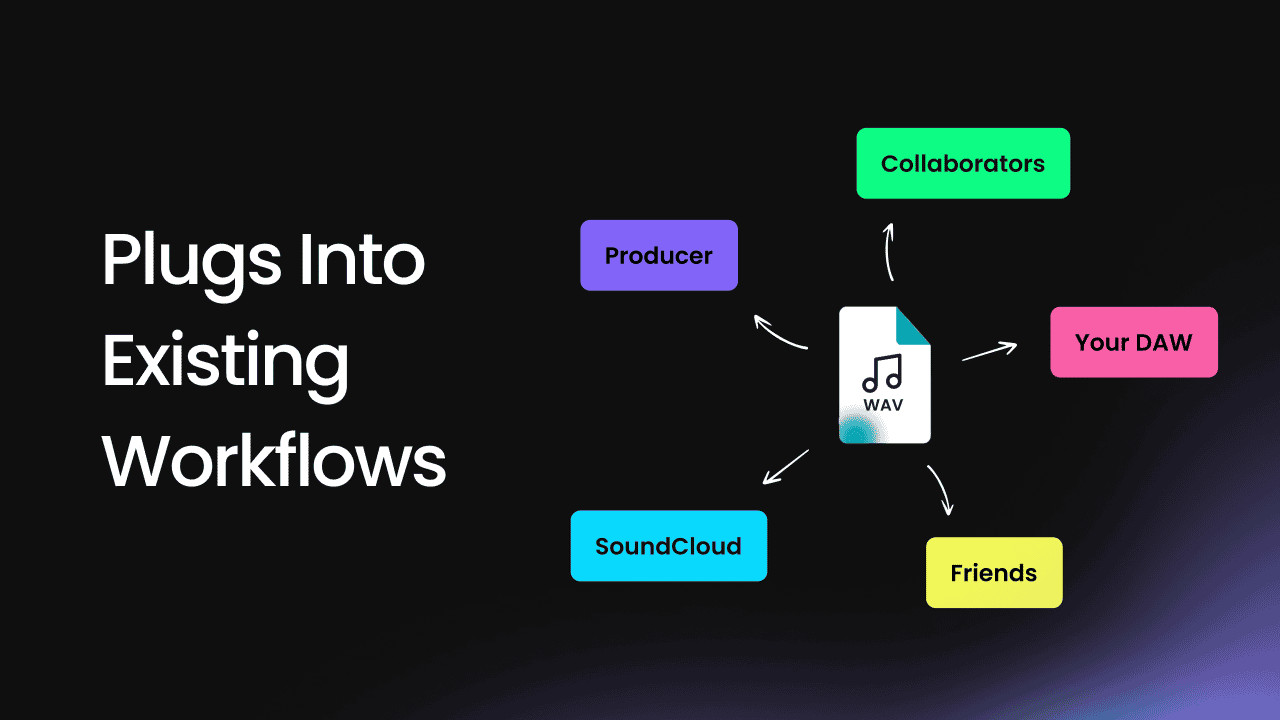 Plugs Into Existing Workflows

Collaborators

Producer

WAV

Your DAW

SoundCloud

Friends